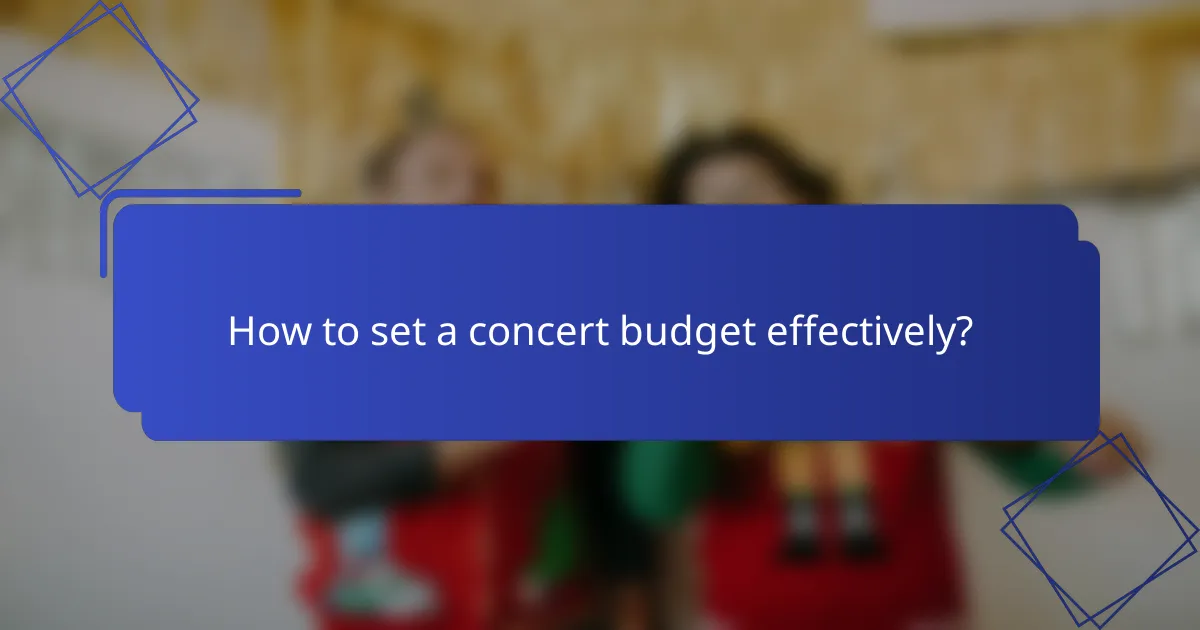 How to set a concert budget effectively?